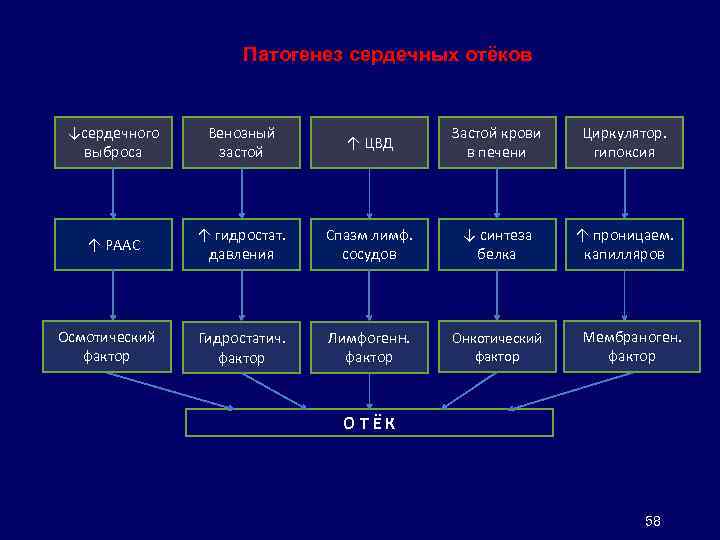 Патогенез сердечных отёков

↓сердечного выброса

Венозный застой

↑ ЦВД

Застой крови в печени

Циркулятор. гипоксия

↑ РААС

↑ гидростат. давления

Спазм лимф. сосудов

↓ синтеза белка

↑ проницаем. капилляров

Осмотический фактор

Гидростатич. фактор

Лимфогенн. фактор

Онкотический фактор

Мембраноген. фактор

О Т Ё К

58